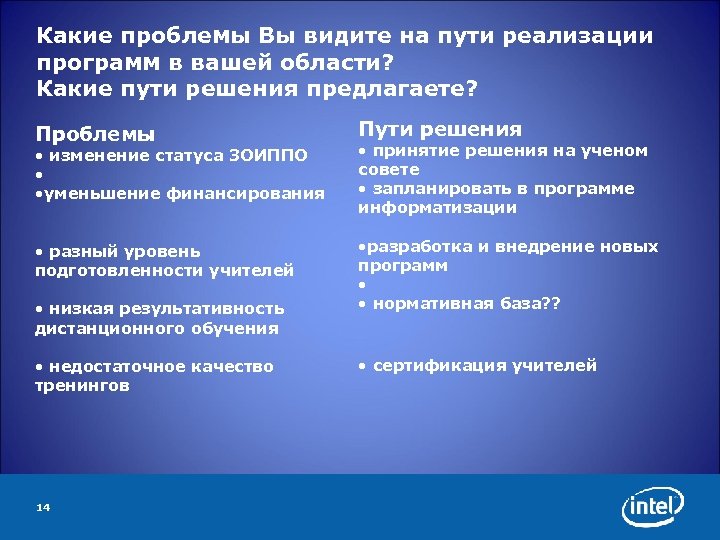 Какие проблемы Вы видите на пути реализации программ в вашей области?
Какие пути решения предлагаете?

Проблемы
• изменение статуса ЗОИППО
•
•уменьшение финансирования

• разный уровень подготовленности учителей

• низкая результативность дистанционного обучения

• недостаточное качество тренингов

Пути решения
• принятие решения на ученом совете
• запланировать в программе информатизации

•разработка и внедрение новых программ
•
• нормативная база??

• сертификация учителей

14

intel